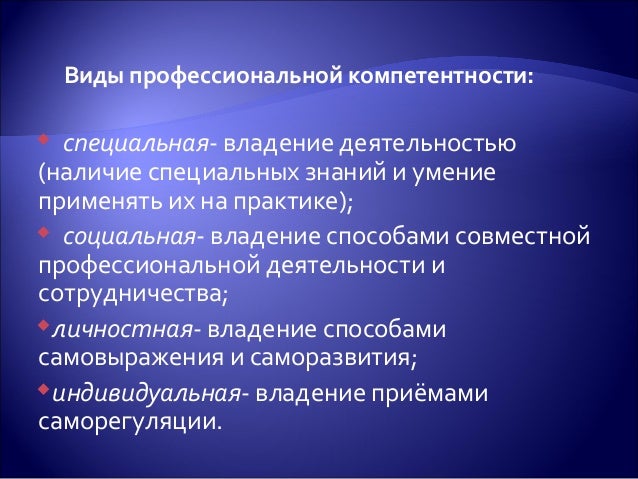 Виды профессиональной компетентности:

специальная- владение деятельностью (наличие специальных знаний и умение применять их на практике);

социальная- владение способами совместной профессиональной деятельности и сотрудничества;

личностная- владение способами самовыражения и саморазвития;

индивидуальная- владение приёмами саморегуляции.